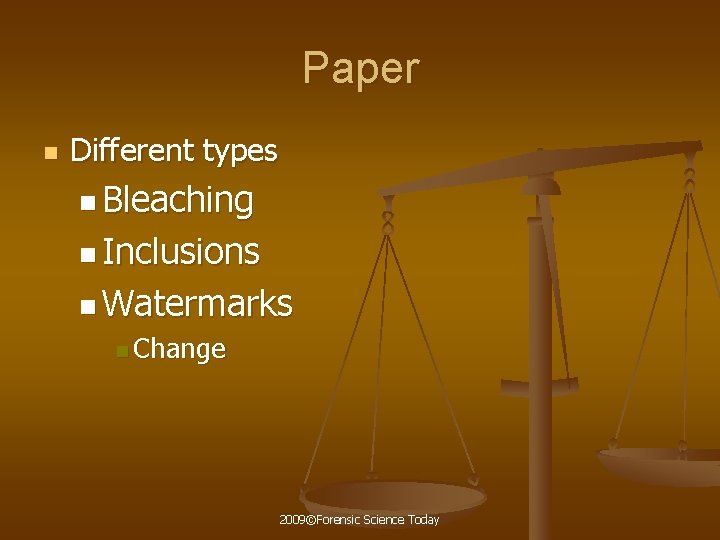 Paper

- Different types
  - Bleaching
  - Inclusions
  - Watermarks
    - Change

2009©Forensic Science Today